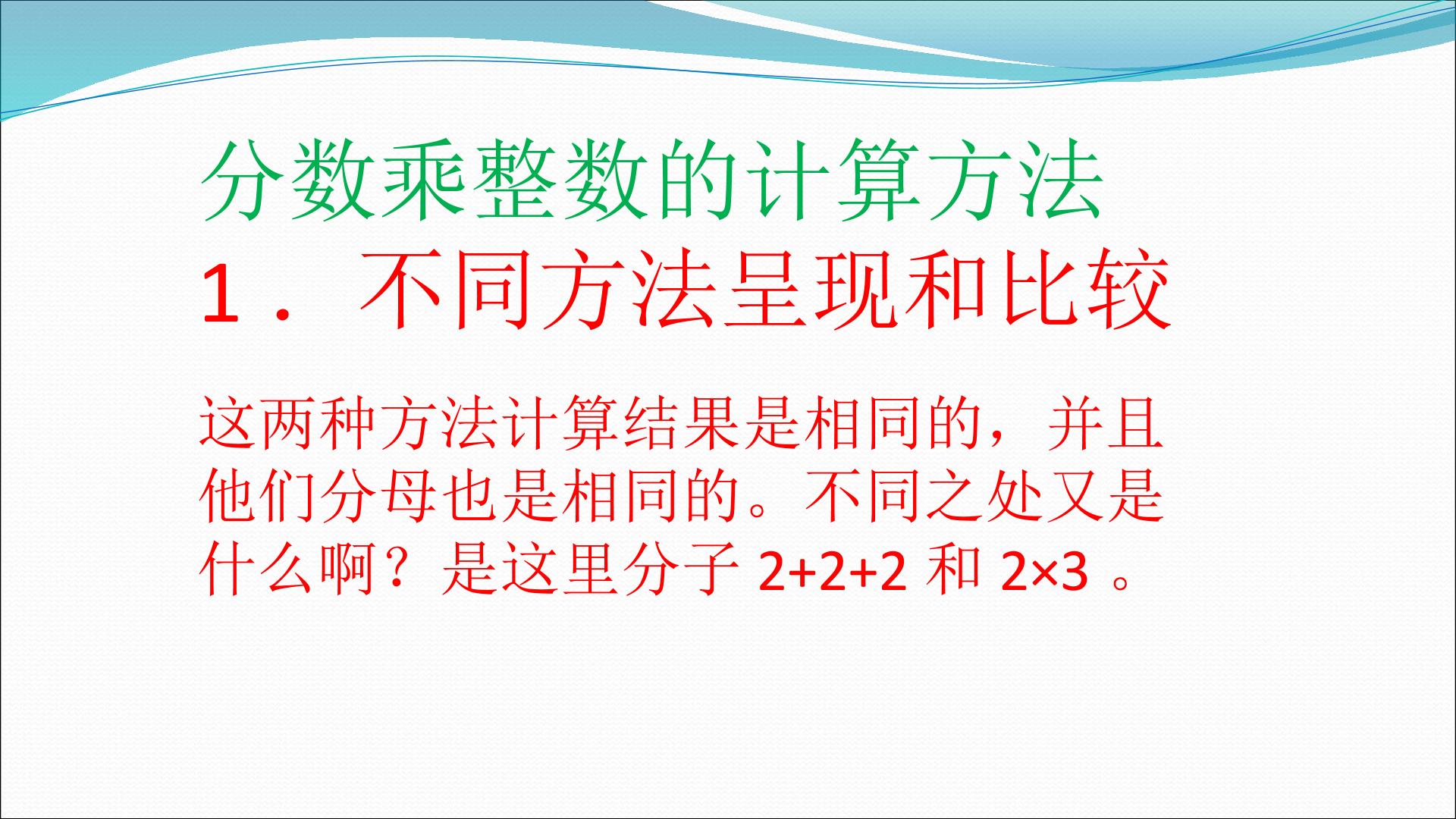 分数乘整数的计算方法
1．不同方法呈现和比较

这两种方法计算结果是相同的，并且他们分母也是相同的。不同之处又是什么啊？是这里分子 $2+2+2$ 和 $2\times3$ 。